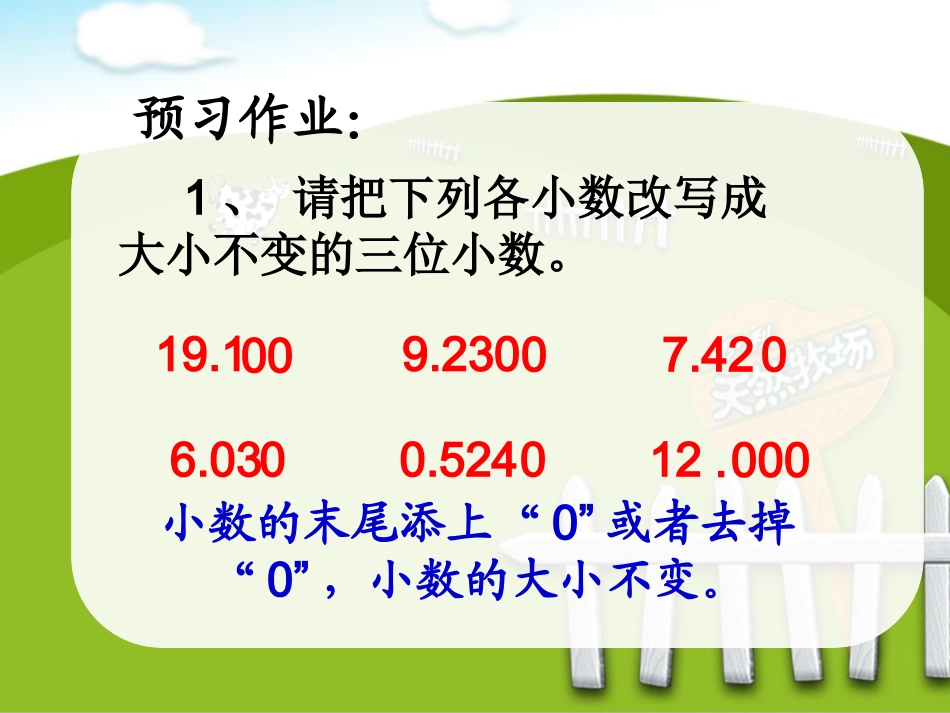 预习作业：

1、 请把下列各小数改写成大小不变的三位小数。

19.100　　9.2300　　7.420

6.030　　0.5240　　12 .000

小数的末尾添上“0”或者去掉“0”，小数的大小不变。

天然牧场